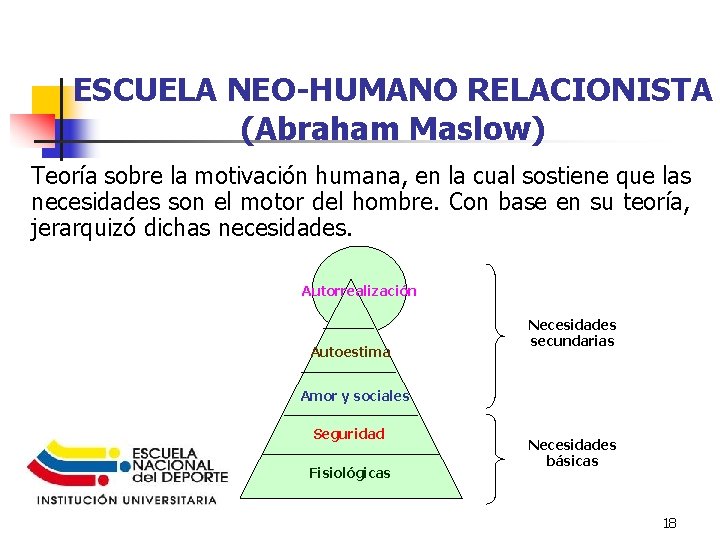 ESCUELA NEO-HUMANO RELACIONISTA
(Abraham Maslow)

Teoría sobre la motivación humana, en la cual sostiene que las necesidades son el motor del hombre. Con base en su teoría, jerarquizó dichas necesidades.

Autorrealización

Autoestima

Amor y sociales

Seguridad

Fisiológicas

Necesidades secundarias

Necesidades básicas

ESCUELA NACIONAL del DEPORTE
INSTITUCIÓN UNIVERSITARIA

18